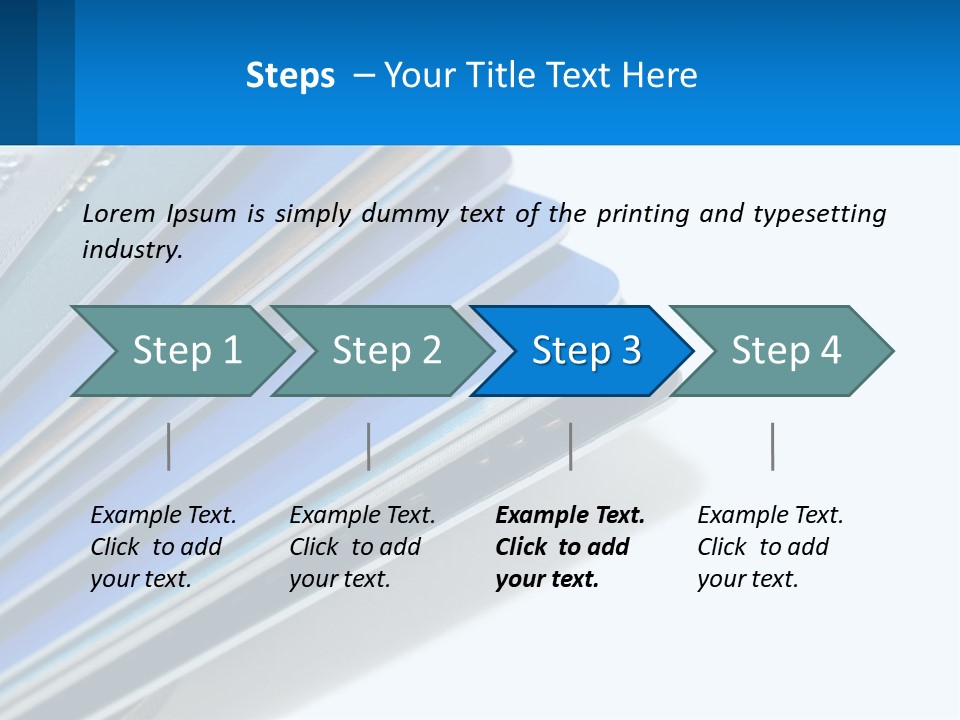 Steps – Your Title Text Here

Lorem Ipsum is simply dummy text of the printing and typesetting industry.

Step 1

Step 2

Step 3

Step 4

Example Text. Click to add your text.

Example Text. Click to add your text.

Example Text. Click to add your text.

Example Text. Click to add your text.